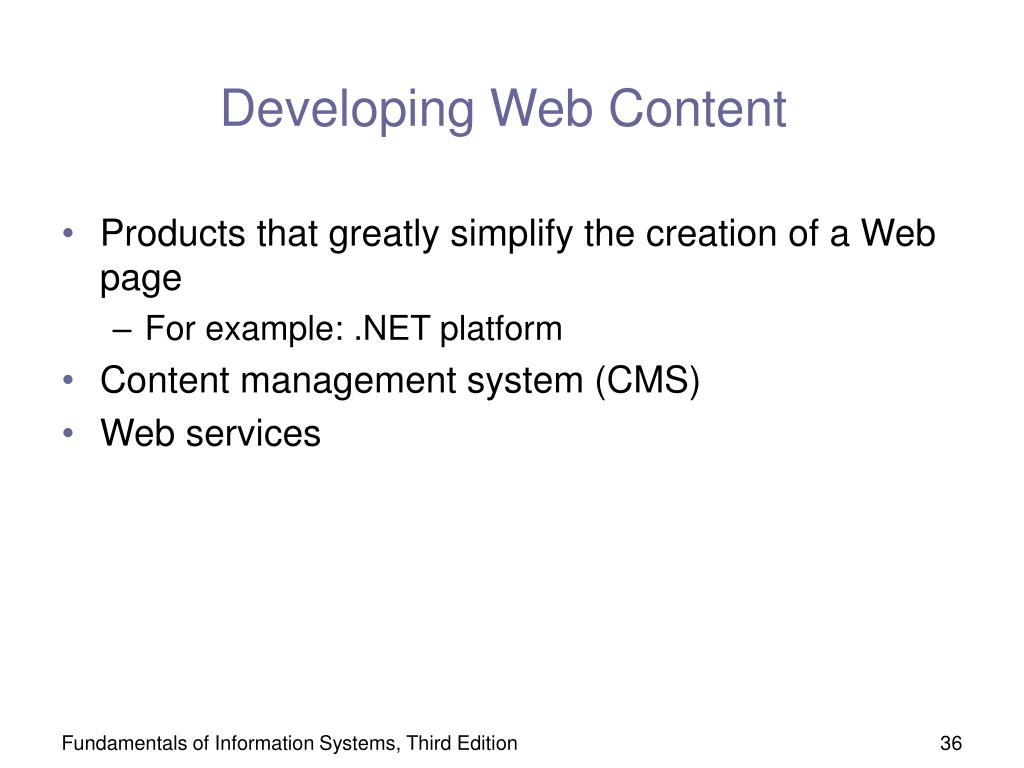 Developing Web Content

• Products that greatly simplify the creation of a Web page
– For example: .NET platform
• Content management system (CMS)
• Web services

Fundamentals of Information Systems, Third Edition

36